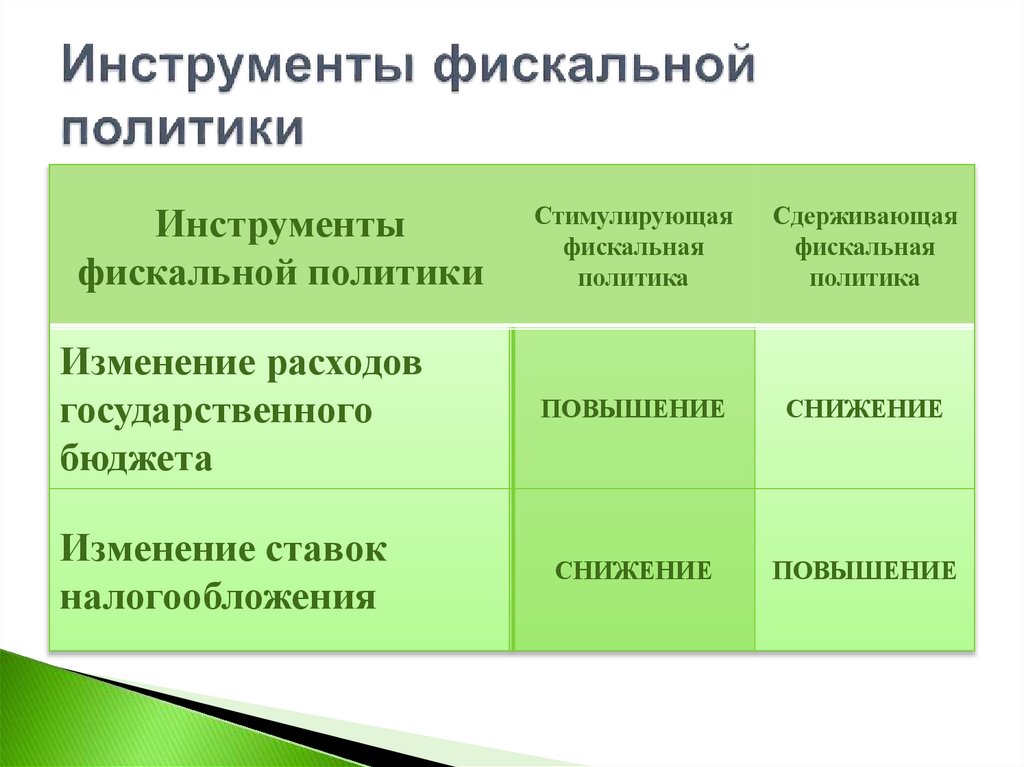 Инструменты фискальной политики

| Инструменты фискальной политики | Стимулирующая фискальная политика | Сдерживающая фискальная политика |
|---|---|---|
| Изменение расходов государственного бюджета | ПОВЫШЕНИЕ | СНИЖЕНИЕ |
| Изменение ставок налогообложения | СНИЖЕНИЕ | ПОВЫШЕНИЕ |